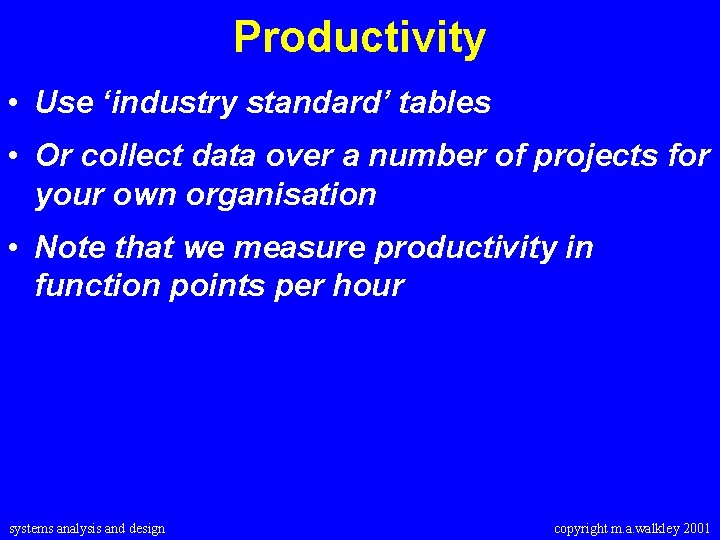 Productivity

• Use ‘industry standard’ tables

• Or collect data over a number of projects for your own organisation

• Note that we measure productivity in function points per hour

systems analysis and design

copyright m.a.walkley 2001